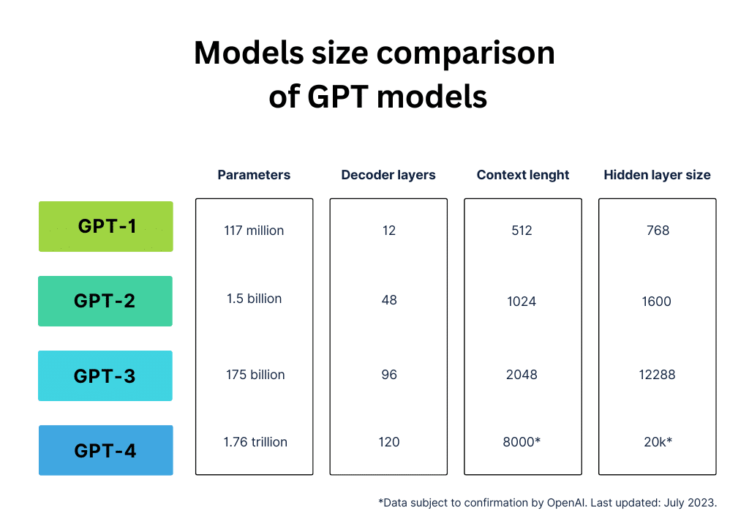 Models size comparison of GPT models

| | Parameters | Decoder layers | Context lenght | Hidden layer size |
|---|---|---|---|---|
| GPT-1 | 117 million | 12 | 512 | 768 |
| GPT-2 | 1.5 billion | 48 | 1024 | 1600 |
| GPT-3 | 175 billion | 96 | 2048 | 12288 |
| GPT-4 | 1.76 trillion | 120 | 8000* | 20k* |

*Data subject to confirmation by OpenAI. Last updated: July 2023.